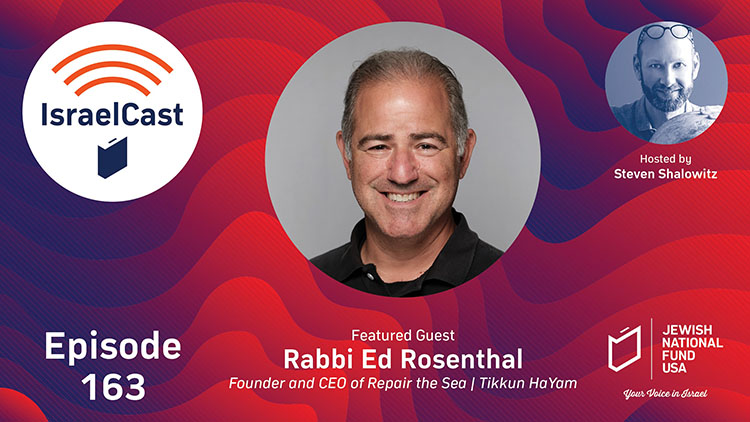 IsraelCast

Hosted by
Steven Shalowitz

Episode
163

Featured Guest
Rabbi Ed Rosenthal
Founder and CEO of Repair the Sea | Tikkun HaYam

JEWISH
NATIONAL
FUND
USA

Your Voice in Israel